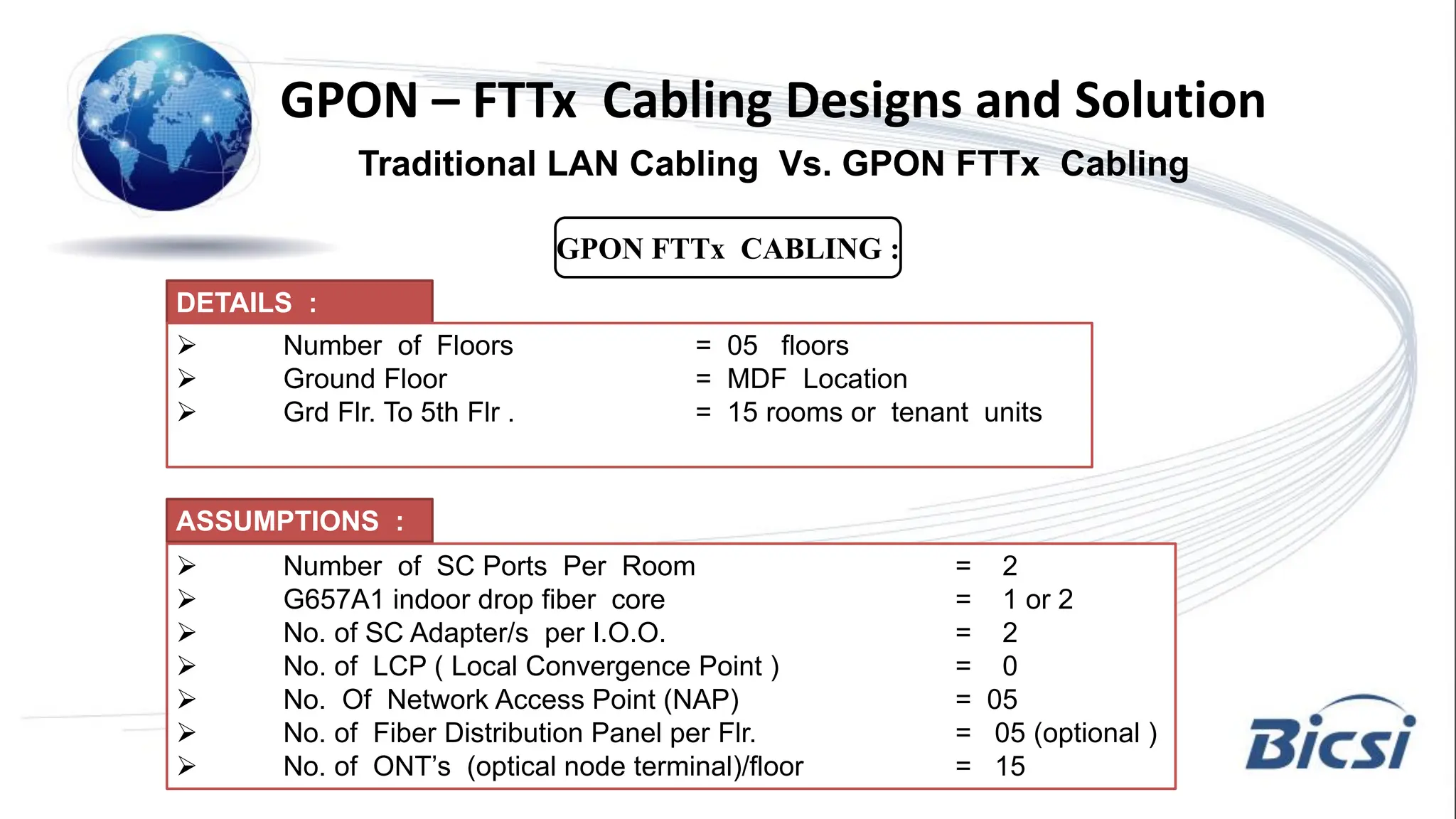 GPON – FTTx Cabling Designs and Solution

Traditional LAN Cabling Vs. GPON FTTx Cabling

GPON FTTx CABLING :

DETAILS :

➢ Number of Floors = 05 floors
➢ Ground Floor = MDF Location
➢ Grd Flr. To 5th Flr . = 15 rooms or tenant units

ASSUMPTIONS :

➢ Number of SC Ports Per Room = 2
➢ G657A1 indoor drop fiber core = 1 or 2
➢ No. of SC Adapter/s per I.O.O. = 2
➢ No. of LCP ( Local Convergence Point ) = 0
➢ No. Of Network Access Point (NAP) = 05
➢ No. of Fiber Distribution Panel per Flr. = 05 (optional )
➢ No. of ONT's (optical node terminal)/floor = 15

Bicsi